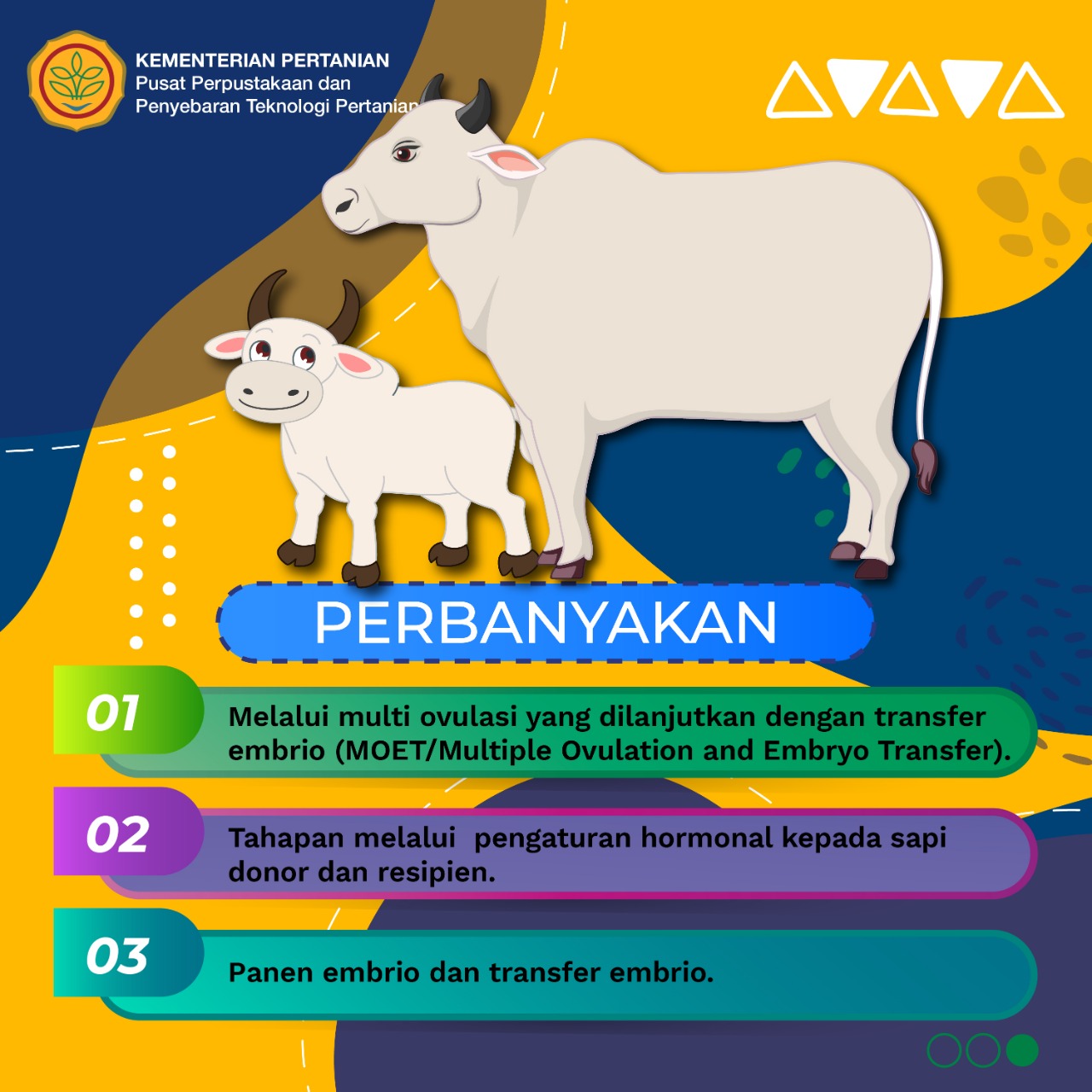 KEMENTERIAN PERTANIAN
Pusat Perpustakaan dan
Penyebaran Teknologi Pertanian

PERBANYAKAN

01
Melalui multi ovulasi yang dilanjutkan dengan transfer embrio (MOET/Multiple Ovulation and Embryo Transfer).

02
Tahapan melalui pengaturan hormonal kepada sapi donor dan resipien.

03
Panen embrio dan transfer embrio.